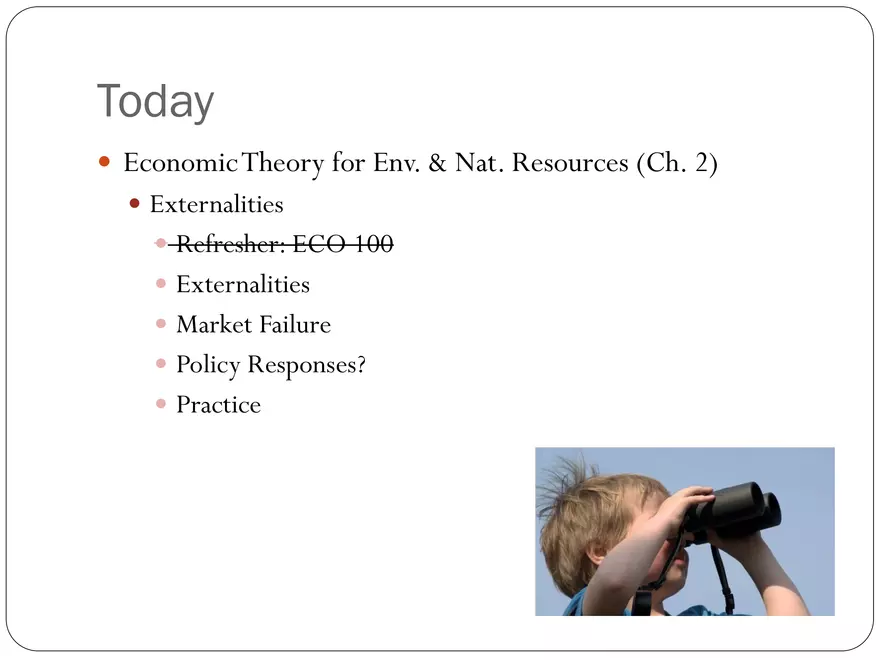 Today

Economic Theory for Env. & Nat. Resources (Ch. 2)

Externalities

~~Refresher: ECO 100~~

Externalities

Market Failure

Policy Responses?

Practice